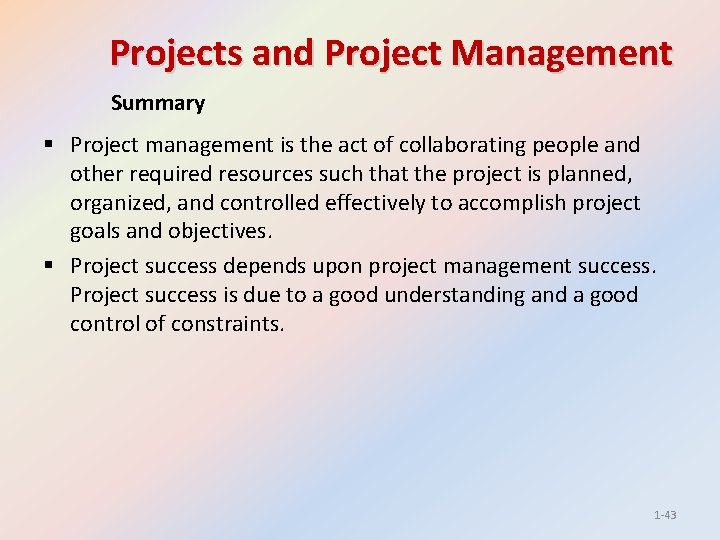 Projects and Project Management

Summary

▪ Project management is the act of collaborating people and other required resources such that the project is planned, organized, and controlled effectively to accomplish project goals and objectives.

▪ Project success depends upon project management success. Project success is due to a good understanding and a good control of constraints.

1-43